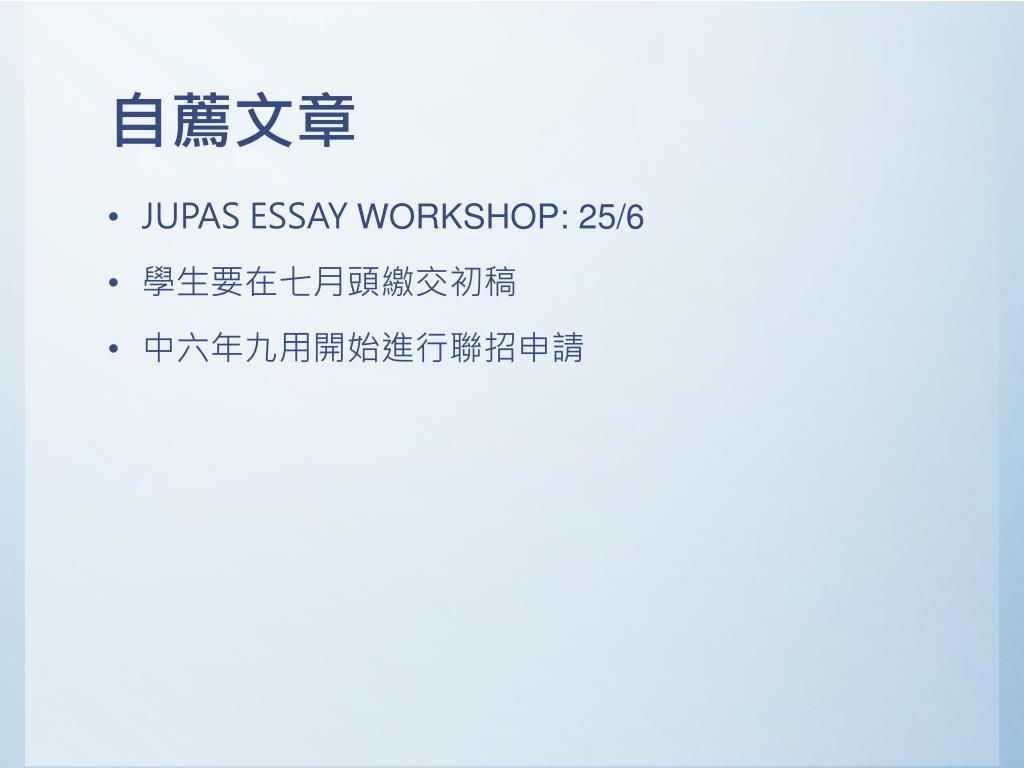 自薦文章

• JUPAS ESSAY WORKSHOP: 25/6
• 學生要在七月頭繳交初稿
• 中六年九用開始進行聯招申請